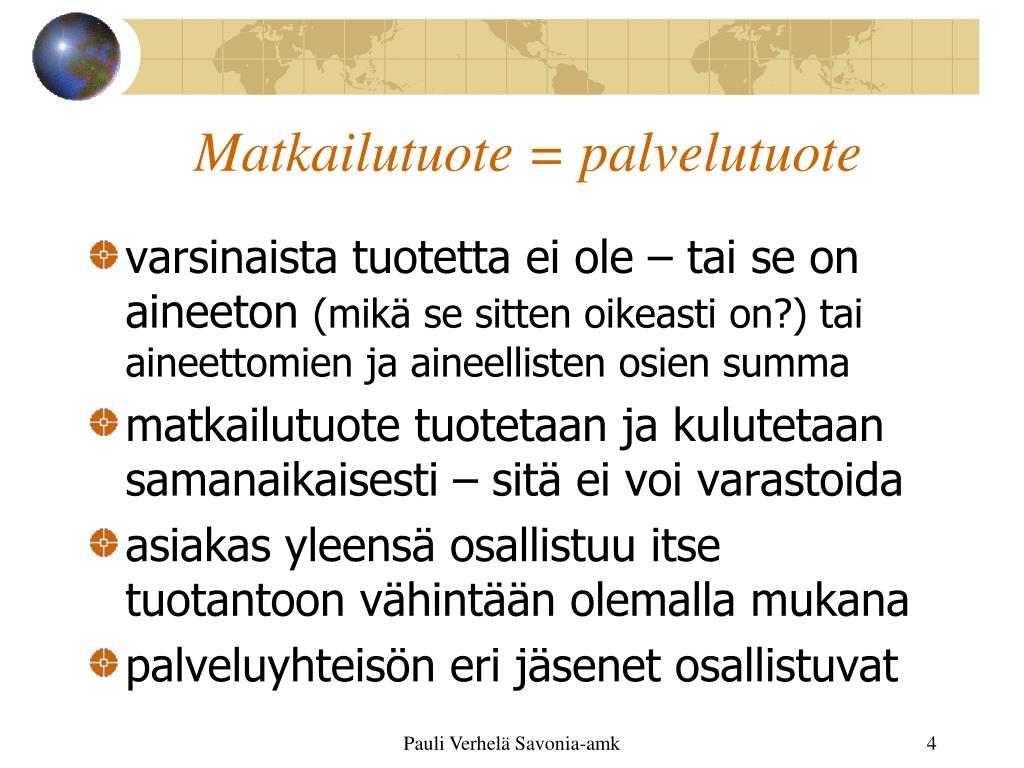 Matkailutuote = palvelutuote

varsinaista tuotetta ei ole – tai se on aineeton (mikä se sitten oikeasti on?) tai aineettomien ja aineellisten osien summa

matkailutuote tuotetaan ja kulutetaan samanaikaisesti – sitä ei voi varastoida

asiakas yleensä osallistuu itse tuotantoon vähintään olemalla mukana

palveluyhteisön eri jäsenet osallistuvat

Pauli Verhelä Savonia-amk

4